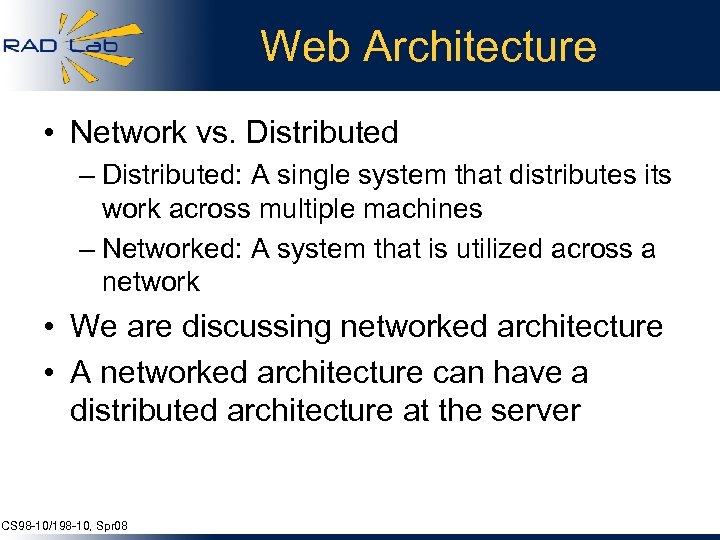 RAD Lab

Web Architecture

• Network vs. Distributed
– Distributed: A single system that distributes its work across multiple machines
– Networked: A system that is utilized across a network

• We are discussing networked architecture

• A networked architecture can have a distributed architecture at the server

CS98-10/198-10, Spr08